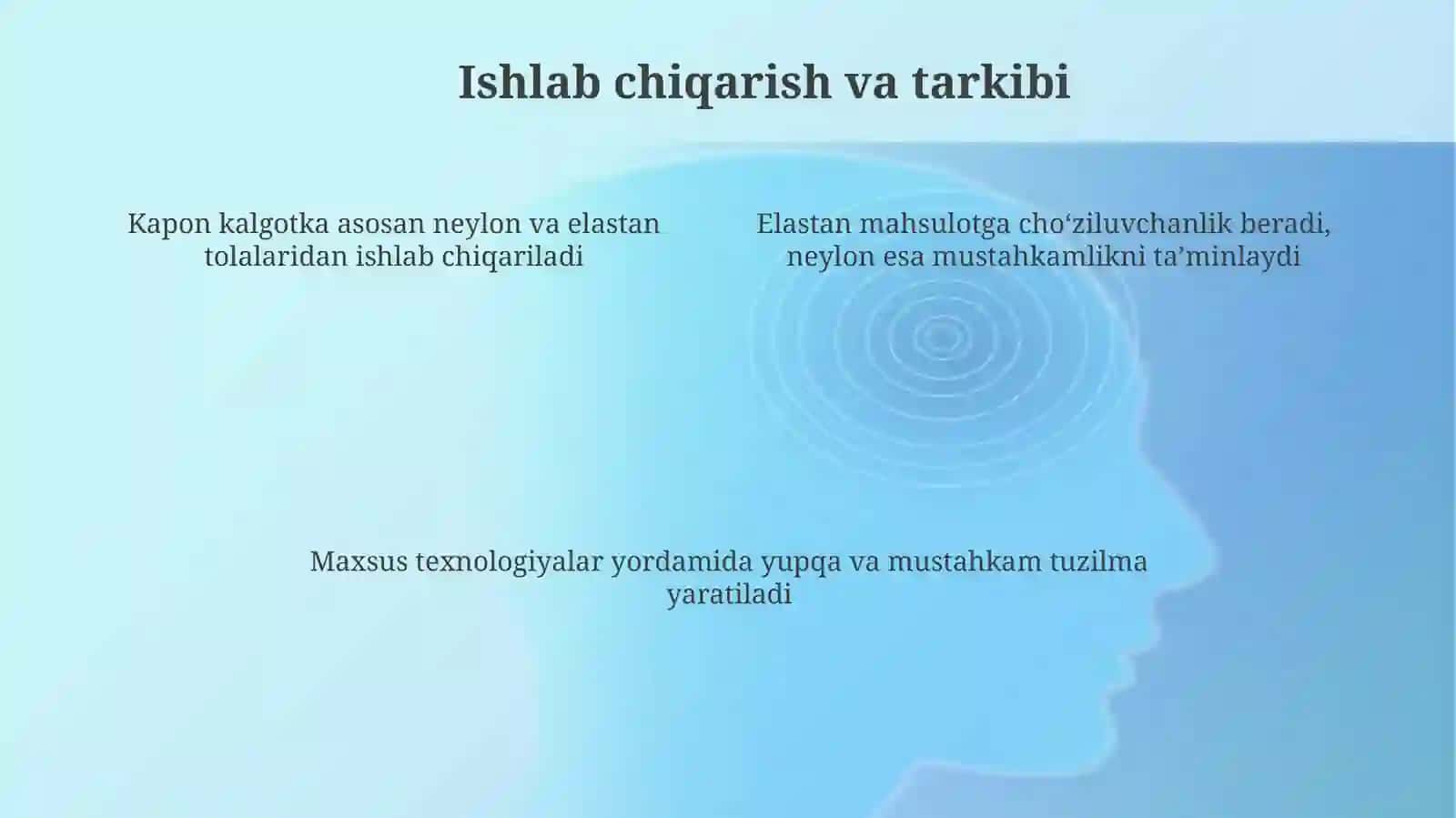 Ishlab chiqarish va tarkibi

Kapon kalgotka asosan neylon va elastan tolalaridan ishlab chiqariladi

Elastan mahsulotga cho‘ziluvchanlik beradi, neylon esa mustahkamlikni ta’minlaydi

Maxsus texnologiyalar yordamida yupqa va mustahkam tuzilma yaratiladi